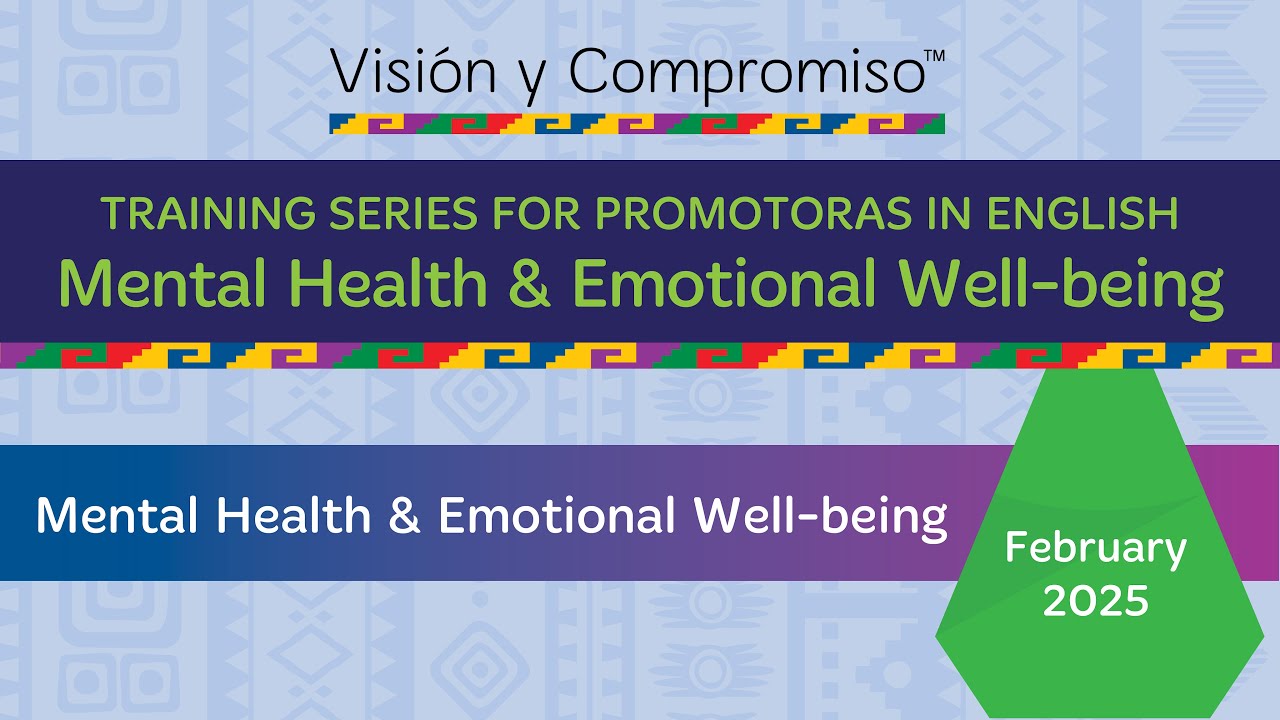 Visión y Compromiso™

TRAINING SERIES FOR PROMOTORAS IN ENGLISH
Mental Health & Emotional Well-being

Mental Health & Emotional Well-being

February 2025